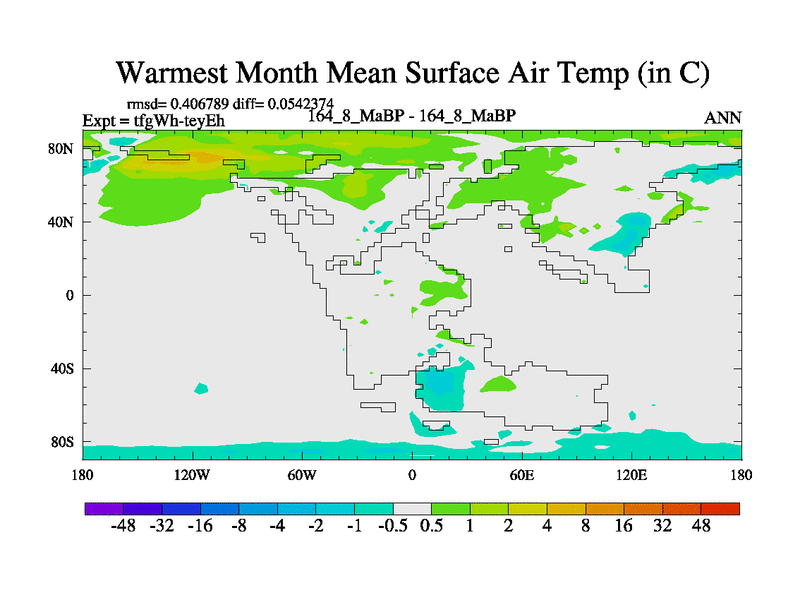 Warmest Month Mean Surface Air Temp (in C)

rmsd= 0.406789 diff= 0.0542374
Expt = tfgWh-teyEh
164_8_MaBP - 164_8_MaBP
ANN

80N
40N
0
40S
80S

180
120W
60W
0
60E
120E
180

-48 -32 -16 -8 -4 -2 -1 -0.5 0.5 1 2 4 8 16 32 48